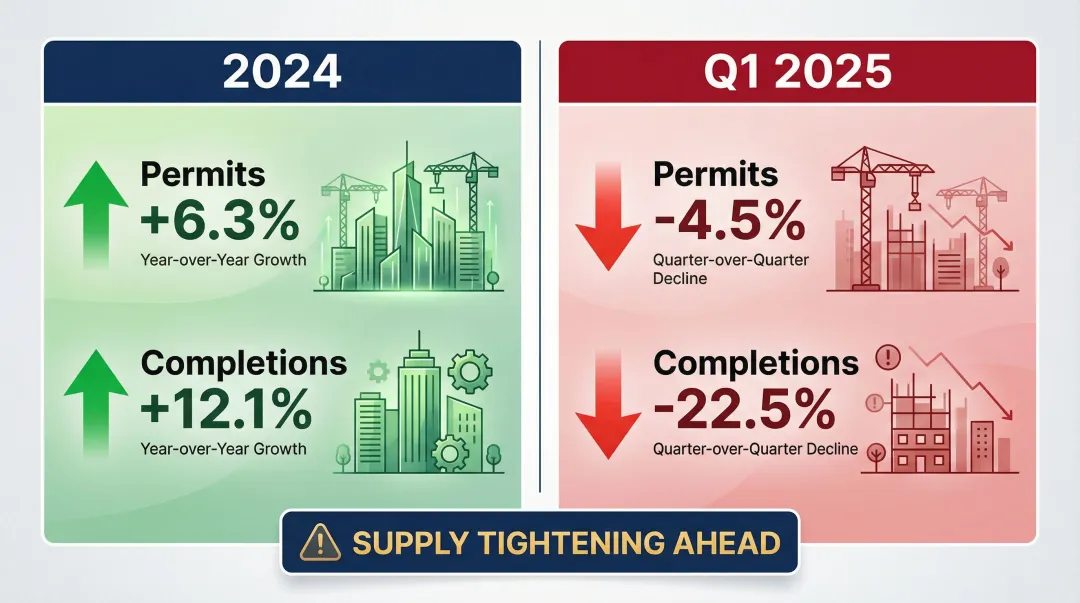 2024

Permits
+6.3%
Year-over-Year Growth

Completions
+12.1%
Year-over-Year Growth

Q1 2025

Permits
-4.5%
Quarter-over-Quarter Decline

Completions
-22.5%
Quarter-over-Quarter Decline

SUPPLY TIGHTENING AHEAD